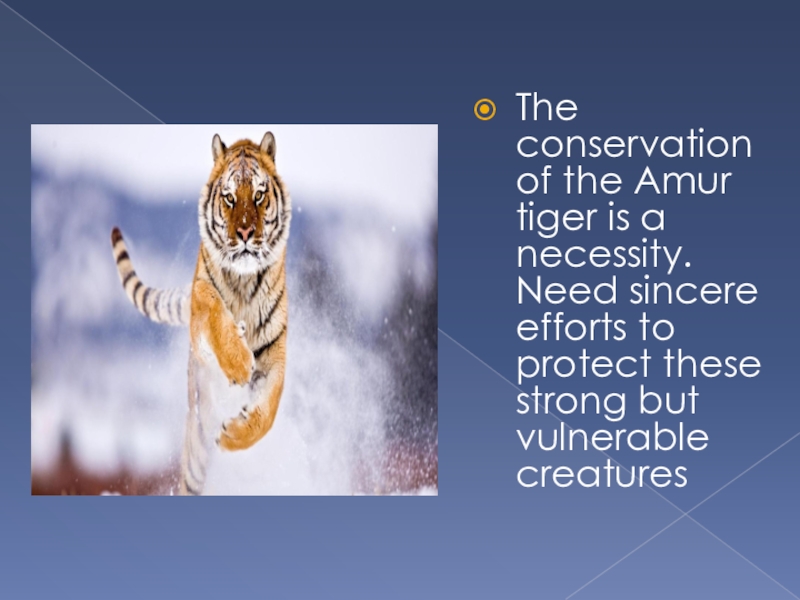 The conservation of the Amur tiger is a necessity. Need sincere efforts to protect these strong but vulnerable creatures